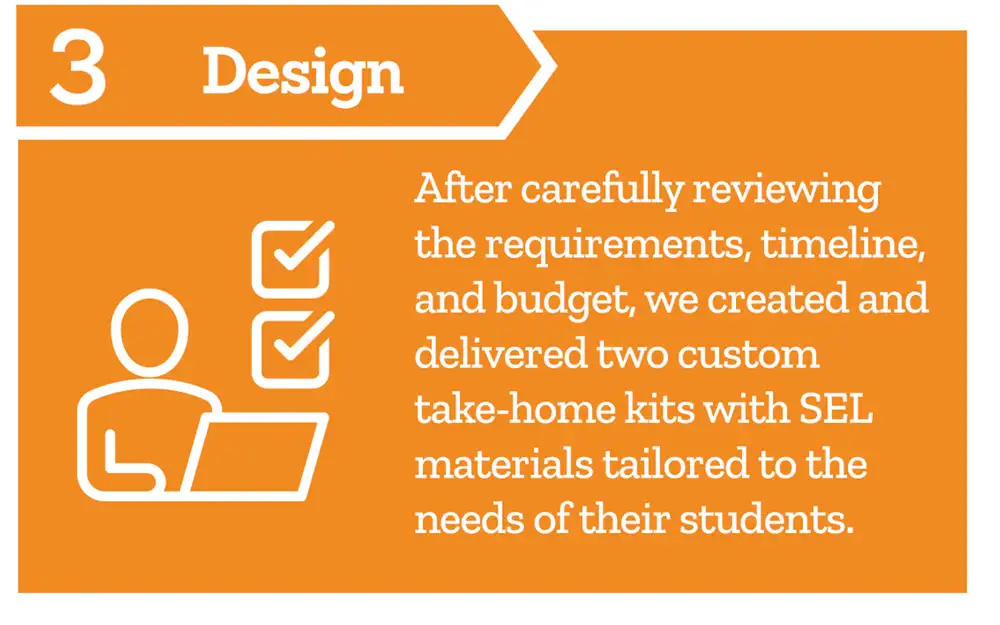 3 Design

After carefully reviewing the requirements, timeline, and budget, we created and delivered two custom take-home kits with SEL materials tailored to the needs of their students.